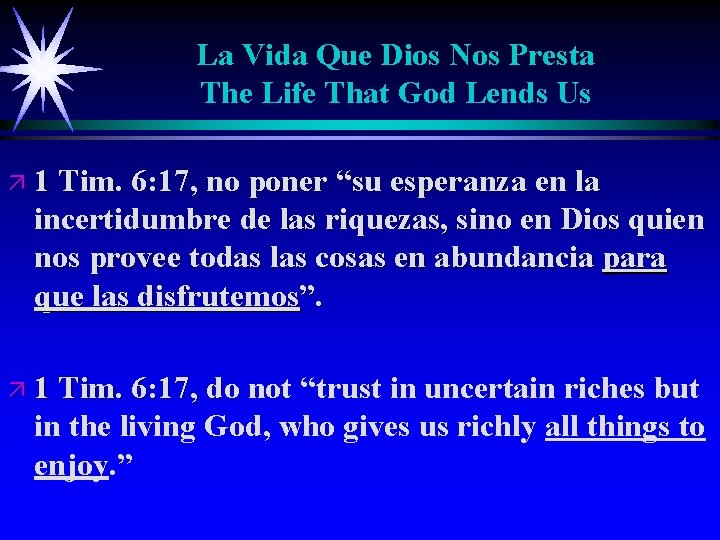 La Vida Que Dios Nos Presta
The Life That God Lends Us

1 Tim. 6:17, no poner “su esperanza en la incertidumbre de las riquezas, sino en Dios quien nos provee todas las cosas en abundancia para que las disfrutemos”.

1 Tim. 6:17, do not “trust in uncertain riches but in the living God, who gives us richly all things to enjoy.”